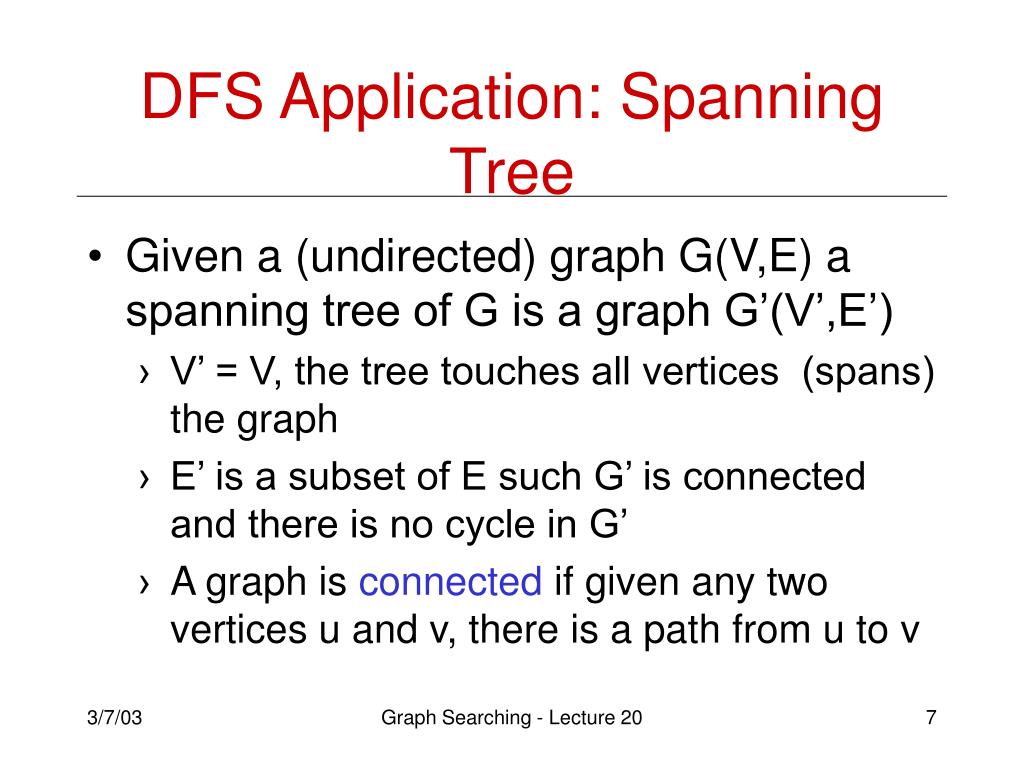 DFS Application: Spanning Tree

• Given a (undirected) graph G(V,E) a spanning tree of G is a graph G’(V’,E’)
› V’ = V, the tree touches all vertices (spans) the graph
› E’ is a subset of E such G’ is connected and there is no cycle in G’
› A graph is connected if given any two vertices u and v, there is a path from u to v

3/7/03
Graph Searching - Lecture 20
7